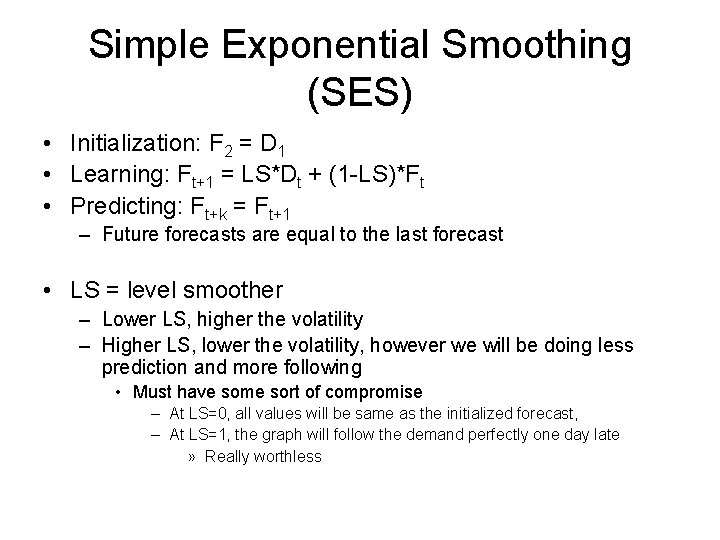 Simple Exponential Smoothing (SES)

• Initialization: $F_2 = D_1$
• Learning: $F_{t+1} = LS*D_t + (1-LS)*F_t$
• Predicting: $F_{t+k} = F_{t+1}$
– Future forecasts are equal to the last forecast

• LS = level smoother
– Lower LS, higher the volatility
– Higher LS, lower the volatility, however we will be doing less prediction and more following
• Must have some sort of compromise
– At LS=0, all values will be same as the initialized forecast,
– At LS=1, the graph will follow the demand perfectly one day late
» Really worthless